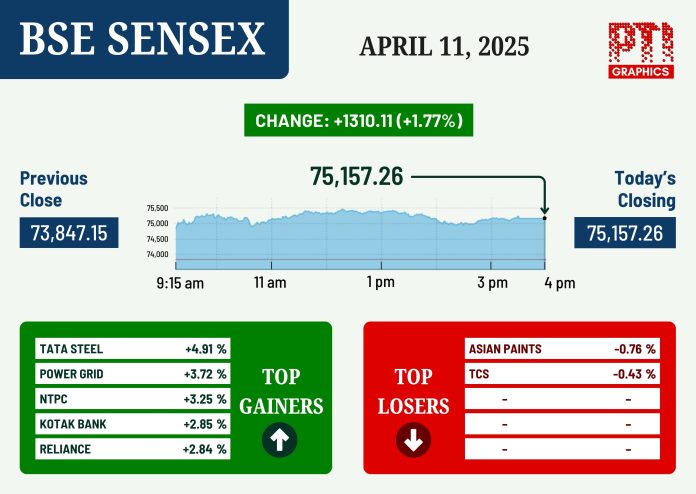 BSE SENSEX

APRIL 11, 2025

PTI GRAPHICS

CHANGE: +1310.11 (+1.77%)

Previous Close
73,847.15

75,157.26

Today's Closing
75,157.26

75,500
75,000
74,500
74,000

9:15 am
11 am
1 pm
3 pm
4 pm

| TATA STEEL | +4.91 % |
|---|---|
| POWER GRID | +3.72 % |
| NTPC | +3.25 % |
| KOTAK BANK | +2.85 % |
| RELIANCE | +2.84 % |

TOP GAINERS

TOP LOSERS

| ASIAN PAINTS | -0.76 % |
|---|---|
| TCS | -0.43 % |
| - | - |
| - | - |
| - | - |